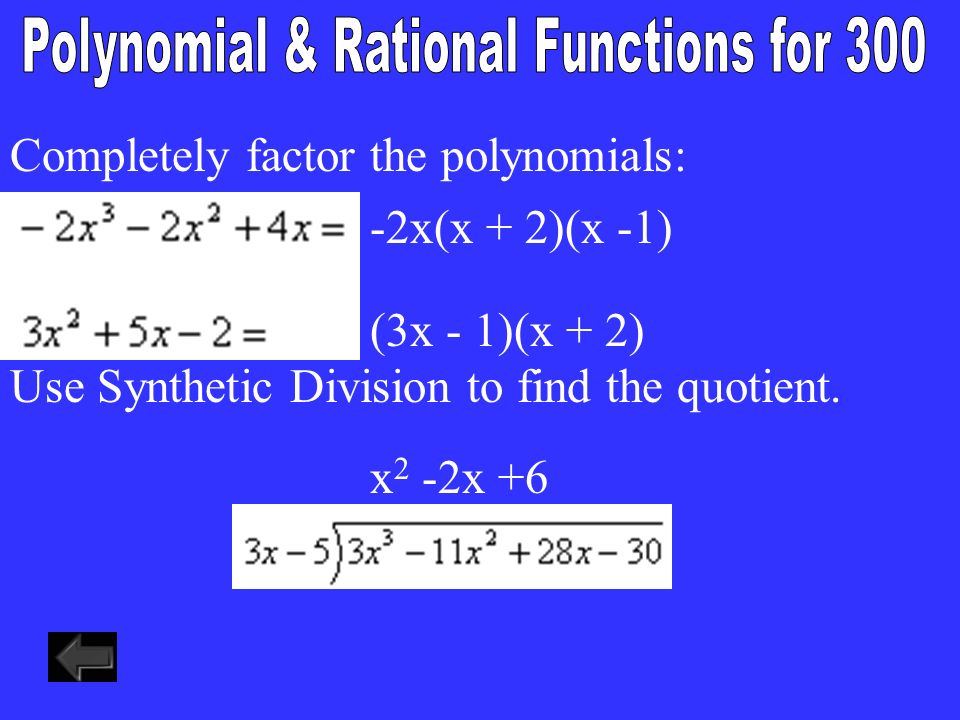 Polynomial & Rational Functions for 300

Completely factor the polynomials:

$-2x^3 - 2x^2 + 4x =$ -2x(x + 2)(x -1)

$3x^2 + 5x - 2 =$ (3x - 1)(x + 2)

Use Synthetic Division to find the quotient.

$x^2$ -2x +6

$3x - 5 \overline{)3x^3 - 11x^2 + 28x - 30}$